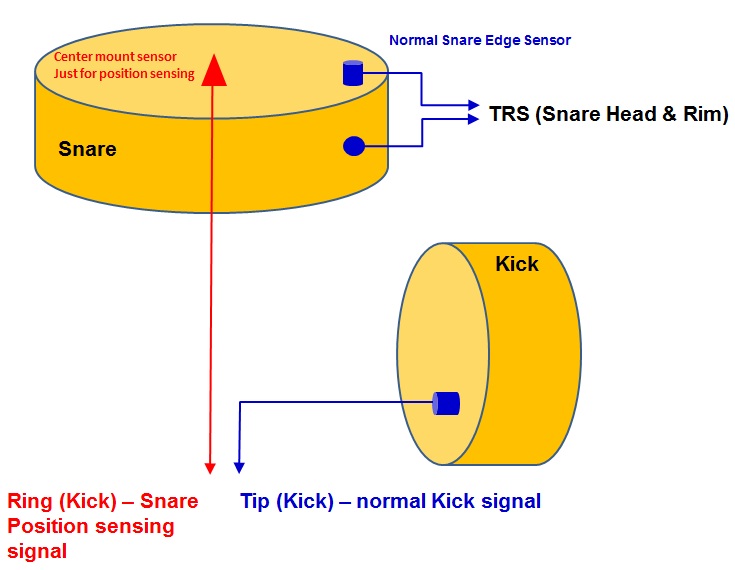 Center mount sensor
Just for position sensing

Normal Snare Edge Sensor

TRS (Snare Head & Rim)

Snare

Kick

Ring (Kick) – Snare Position sensing signal

Tip (Kick) – normal Kick signal